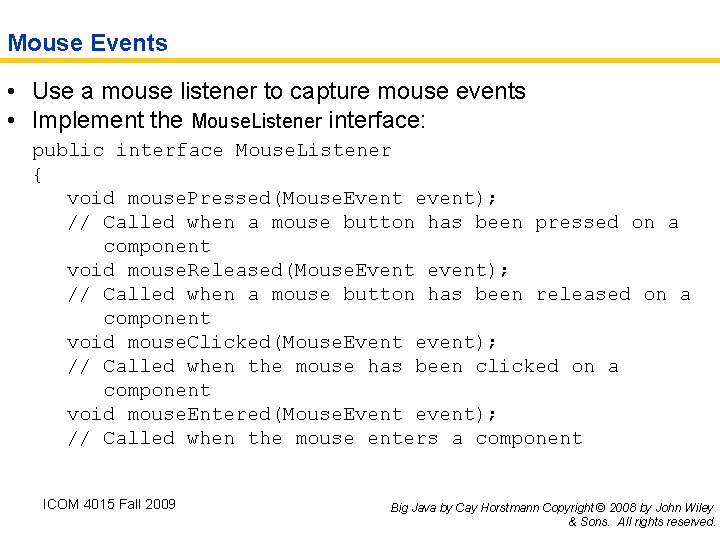 Mouse Events

• Use a mouse listener to capture mouse events
• Implement the MouseListener interface:

public interface MouseListener
{
   void mousePressed(MouseEvent event);
   // Called when a mouse button has been pressed on a component
   void mouseReleased(MouseEvent event);
   // Called when a mouse button has been released on a component
   void mouseClicked(MouseEvent event);
   // Called when the mouse has been clicked on a component
   void mouseEntered(MouseEvent event);
   // Called when the mouse enters a component

ICOM 4015 Fall 2009

Big Java by Cay Horstmann Copyright © 2008 by John Wiley & Sons. All rights reserved.